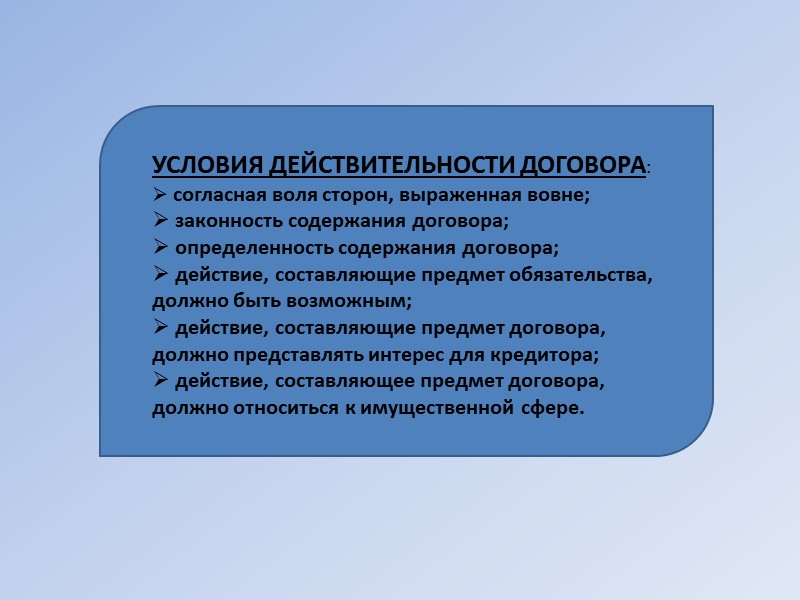 УСЛОВИЯ ДЕЙСТВИТЕЛЬНОСТИ ДОГОВОРА:
➢ согласная воля сторон, выраженная вовне;
➢ законность содержания договора;
➢ определенность содержания договора;
➢ действие, составляющие предмет обязательства, должно быть возможным;
➢ действие, составляющие предмет договора, должно представлять интерес для кредитора;
➢ действие, составляющее предмет договора, должно относиться к имущественной сфере.